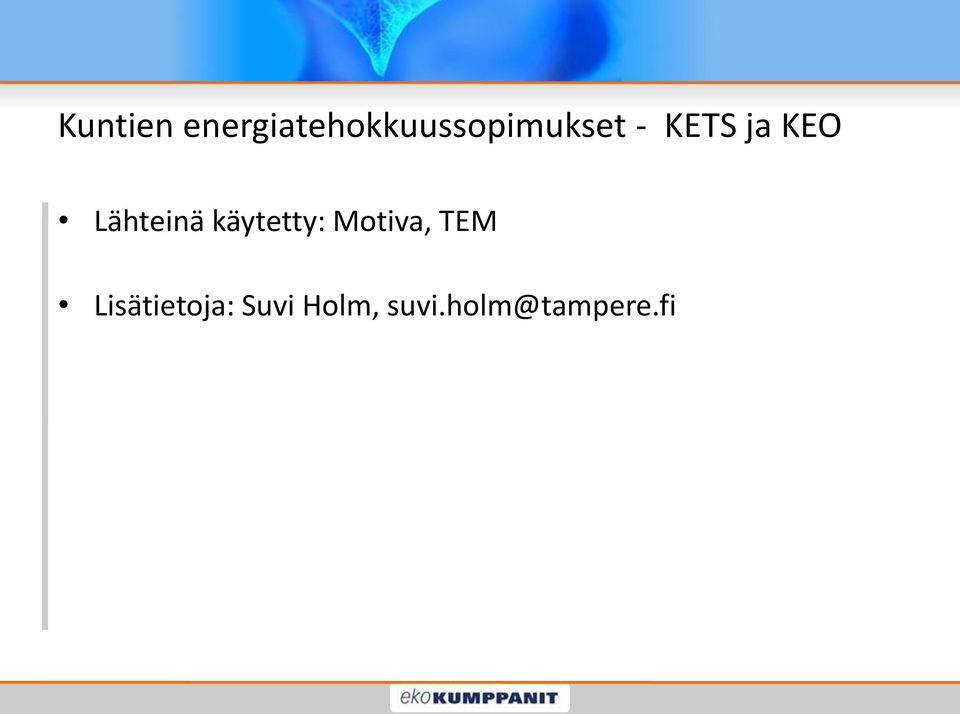 Kuntien energiatehokkuussopimukset - KETS ja KEO

• Lähteinä käytetty: Motiva, TEM

• Lisätietoja: Suvi Holm, suvi.holm@tampere.fi

ekoKUMPPANIT